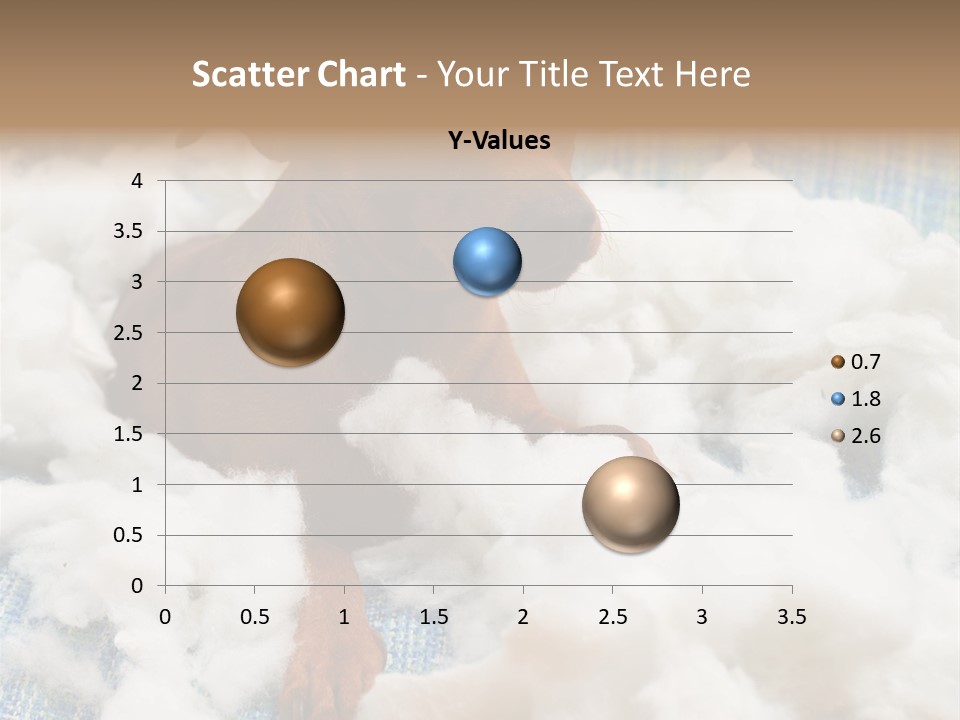 Scatter Chart - Your Title Text Here

Y-Values

4
3.5
3
2.5
2
1.5
1
0.5
0

0 0.5 1 1.5 2 2.5 3 3.5

0.7
1.8
2.6